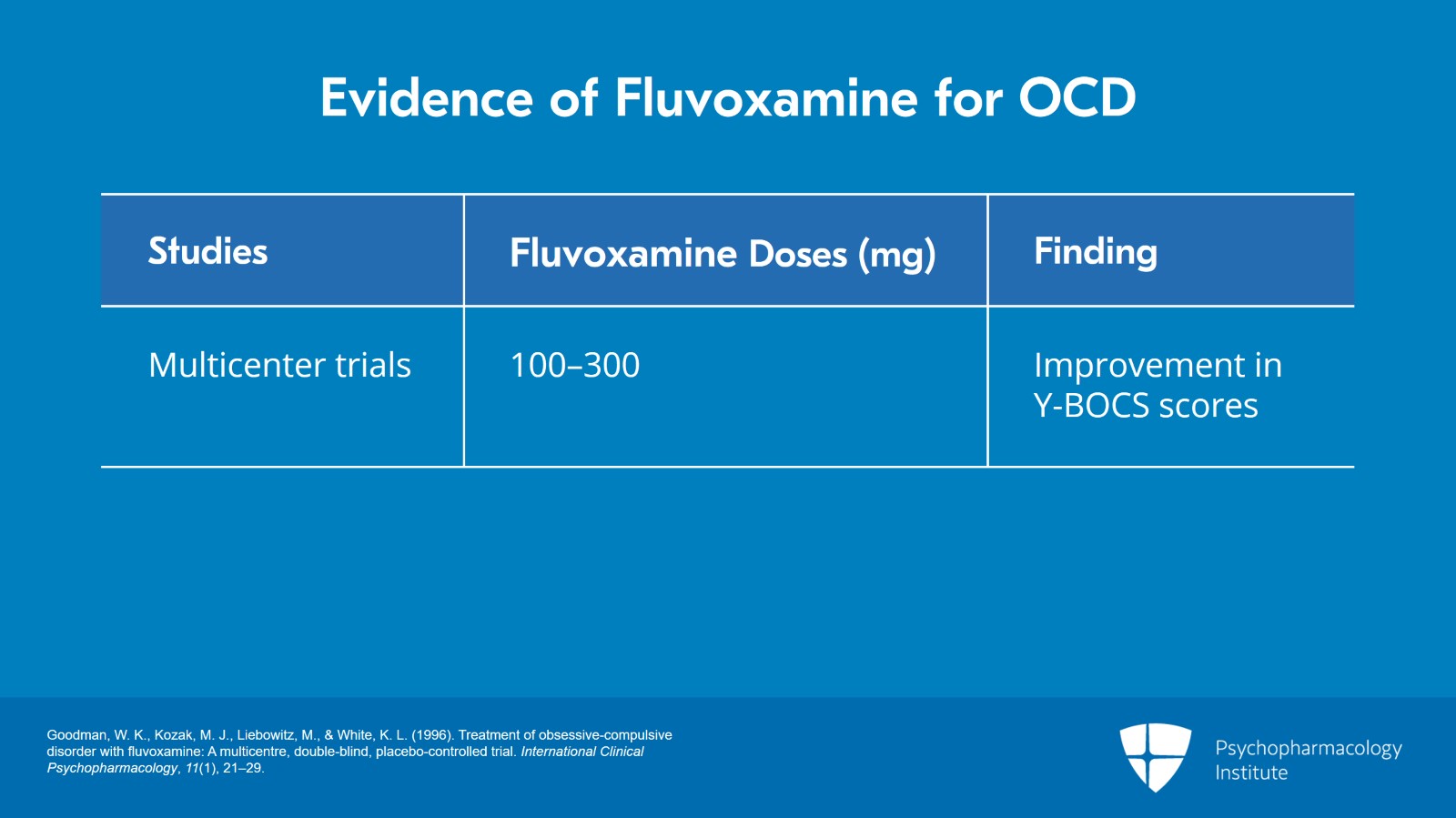 Evidence of Fluvoxamine for OCD

| Studies | Fluvoxamine Doses (mg) | Finding |
|---|---|---|
| Multicenter trials | 100–300 | Improvement in Y-BOCS scores |

Goodman, W. K., Kozak, M. J., Liebowitz, M., & White, K. L. (1996). Treatment of obsessive-compulsive disorder with fluvoxamine: A multicentre, double-blind, placebo-controlled trial. International Clinical Psychopharmacology, 11(1), 21–29.

Psychopharmacology Institute